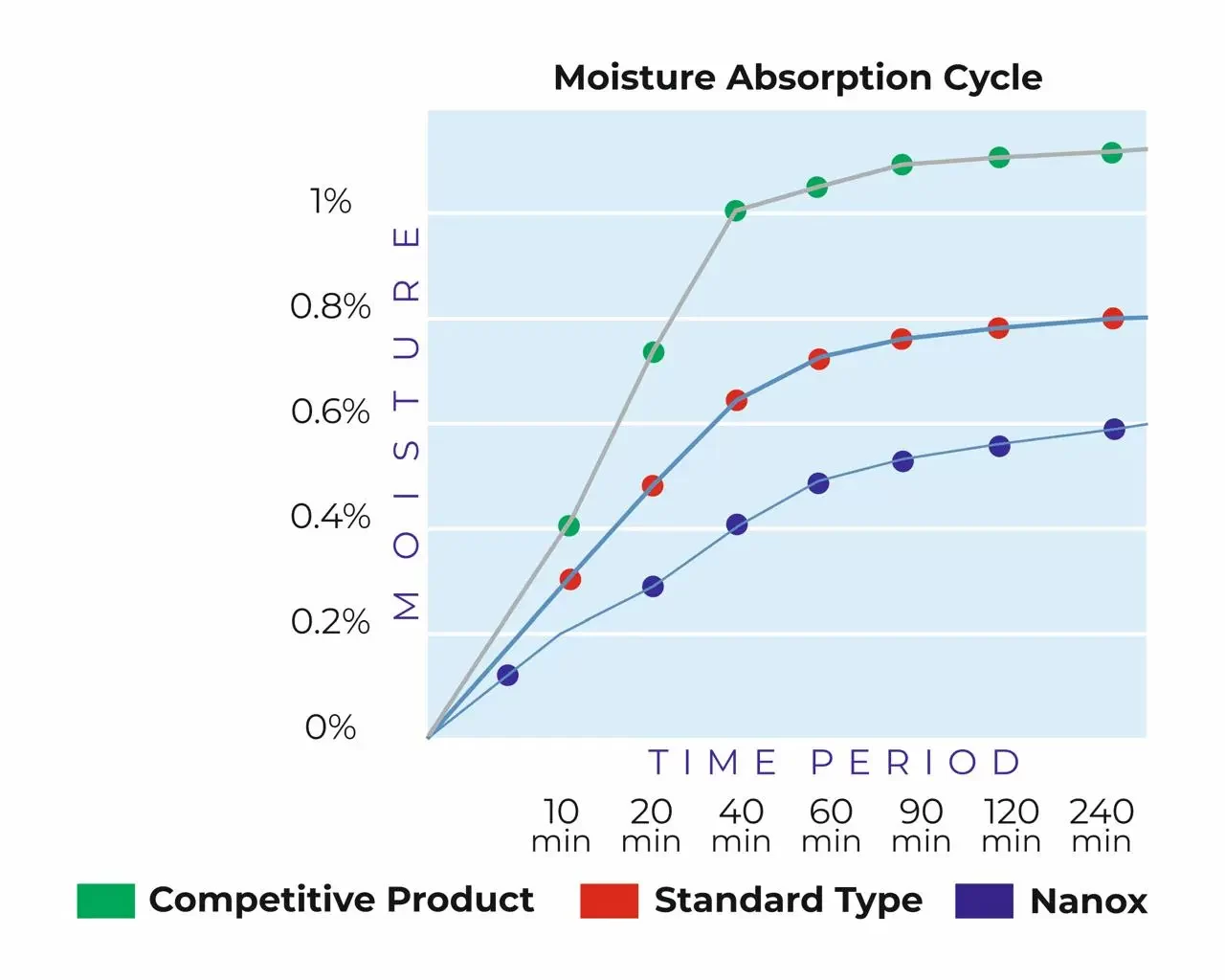 Moisture Absorption Cycle

1%
0.8%
0.6%
0.4%
0.2%
0%

MOISTURE

TIME PERIOD

10 min
20 min
40 min
60 min
90 min
120 min
240 min

Competitive Product
Standard Type
Nanox